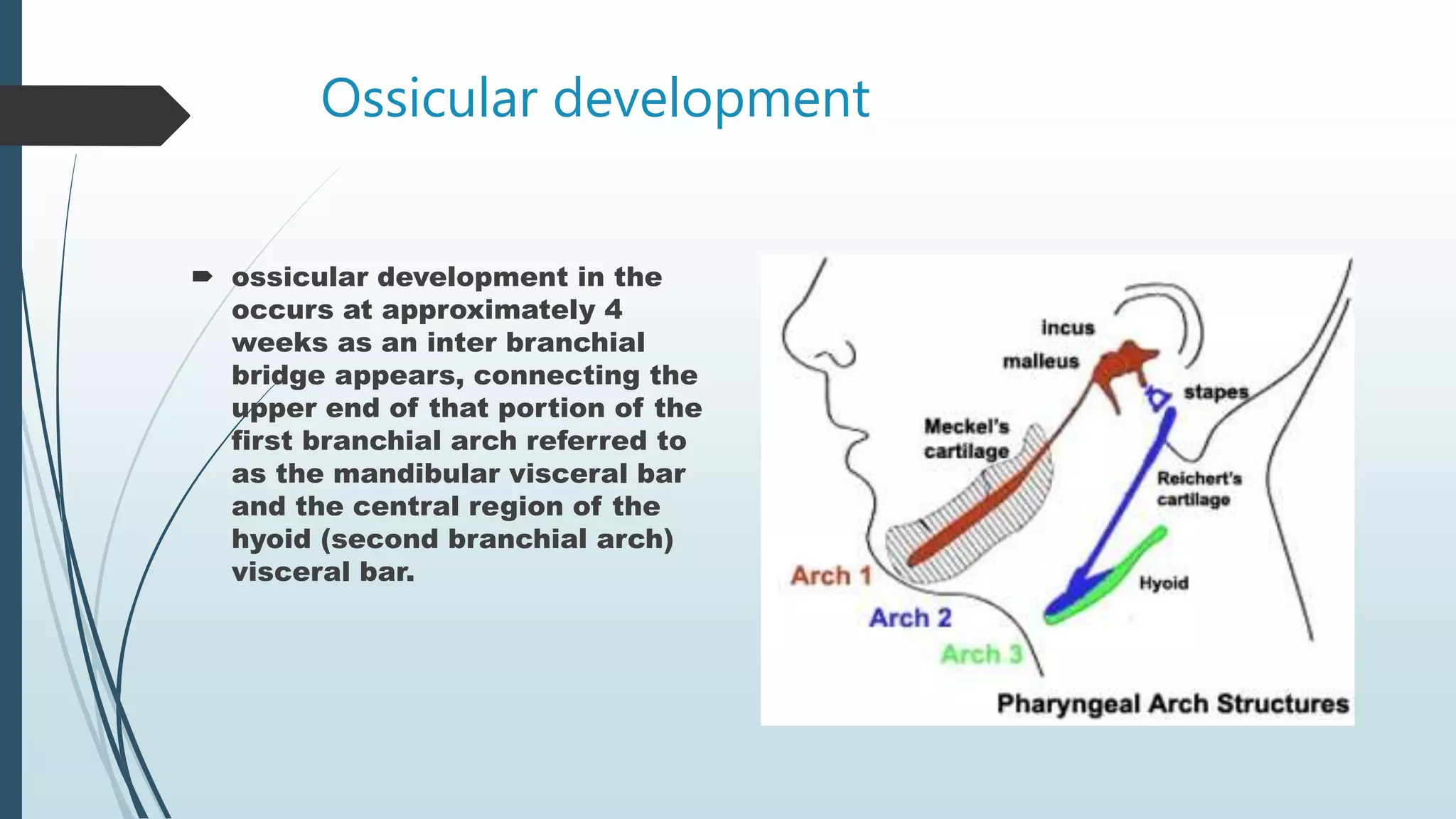 Ossicular development

ossicular development in the occurs at approximately 4 weeks as an inter branchial bridge appears, connecting the upper end of that portion of the first branchial arch referred to as the mandibular visceral bar and the central region of the hyoid (second branchial arch) visceral bar.

incus

malleus

stapes

Meckel's cartilage

Reichert's cartilage

Hyoid

Arch 1

Arch 2

Arch 3

Pharyngeal Arch Structures